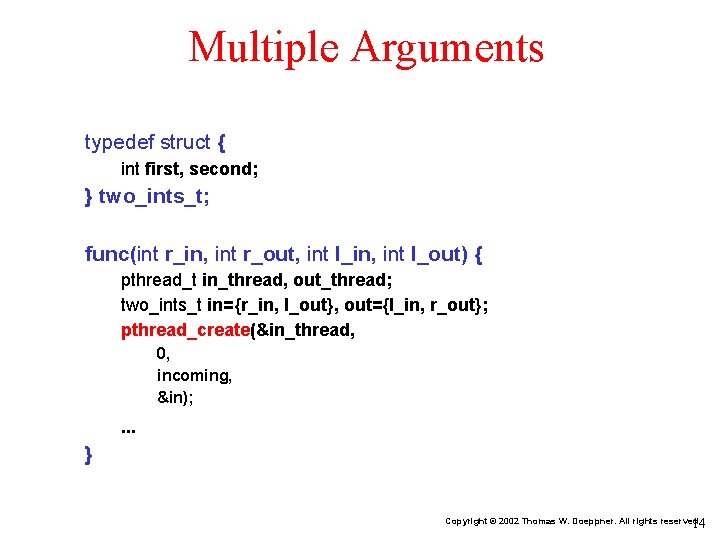 Multiple Arguments

typedef struct {
int first, second;
} two_ints_t;

func(int r_in, int r_out, int l_in, int l_out) {
pthread_t in_thread, out_thread;
two_ints_t in={r_in, l_out}, out={l_in, r_out};
pthread_create(&in_thread,
0,
incoming,
&in);
...
}

Copyright © 2002 Thomas W. Doeppner. All rights reserved. 14